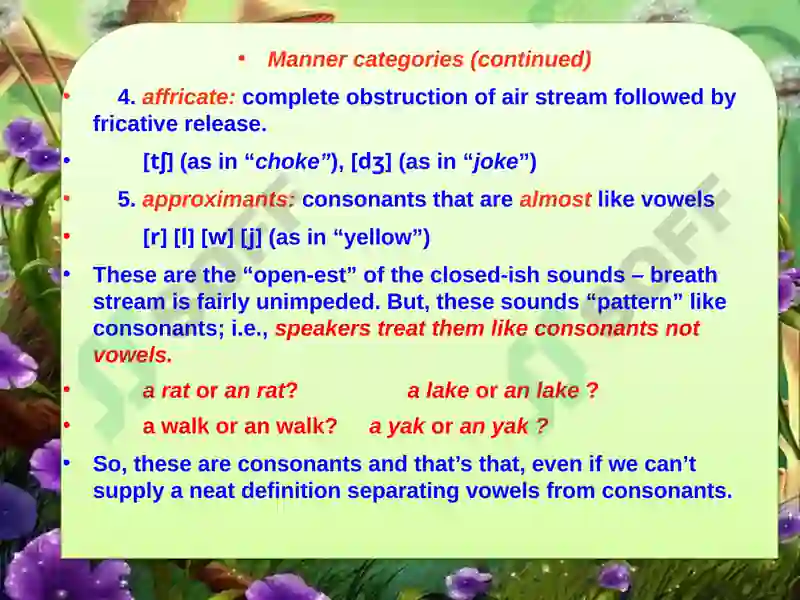 • Manner categories (continued)

• 4. affricate: complete obstruction of air stream followed by fricative release.

• [tʃ] (as in “choke”), [dʒ] (as in “joke”)

• 5. approximants: consonants that are almost like vowels

• [r] [l] [w] [j] (as in “yellow”)

• These are the “open-est” of the closed-ish sounds – breath stream is fairly unimpeded. But, these sounds “pattern” like consonants; i.e., speakers treat them like consonants not vowels.

• a rat or an rat? a lake or an lake ?

• a walk or an walk? a yak or an yak ?

• So, these are consonants and that’s that, even if we can’t supply a neat definition separating vowels from consonants.